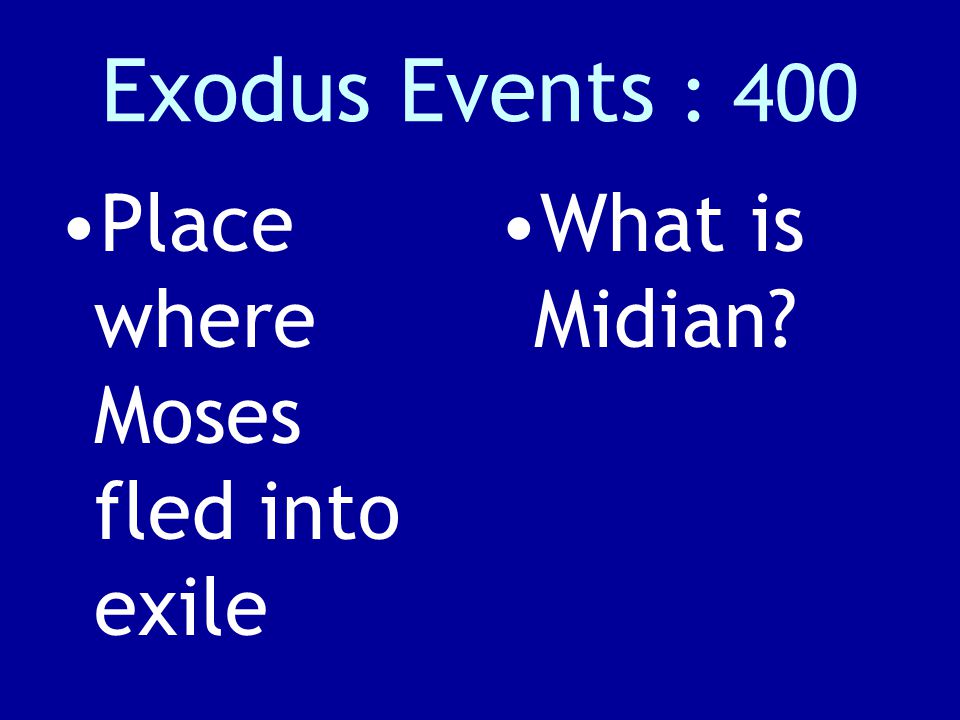 Exodus Events : 400

•Place where Moses fled into exile

•What is Midian?